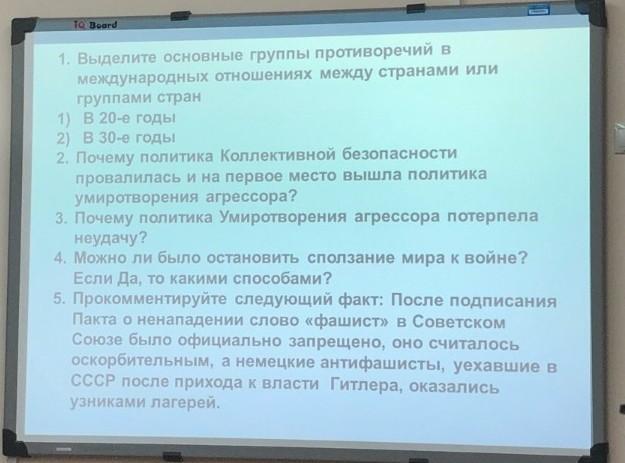 IQ Board

1. Выделите основные группы противоречий в международных отношениях между странами или группами стран
1) В 20-е годы
2) В 30-е годы
2. Почему политика Коллективной безопасности провалилась и на первое место вышла политика умиротворения агрессора?
3. Почему политика Умиротворения агрессора потерпела неудачу?
4. Можно ли было остановить сползание мира к войне? Если Да, то какими способами?
5. Прокомментируйте следующий факт: После подписания Пакта о ненападении слово «фашист» в Советском Союзе было официально запрещено, оно считалось оскорбительным, а немецкие антифашисты, уехавшие в СССР после прихода к власти Гитлера, оказались узниками лагерей.